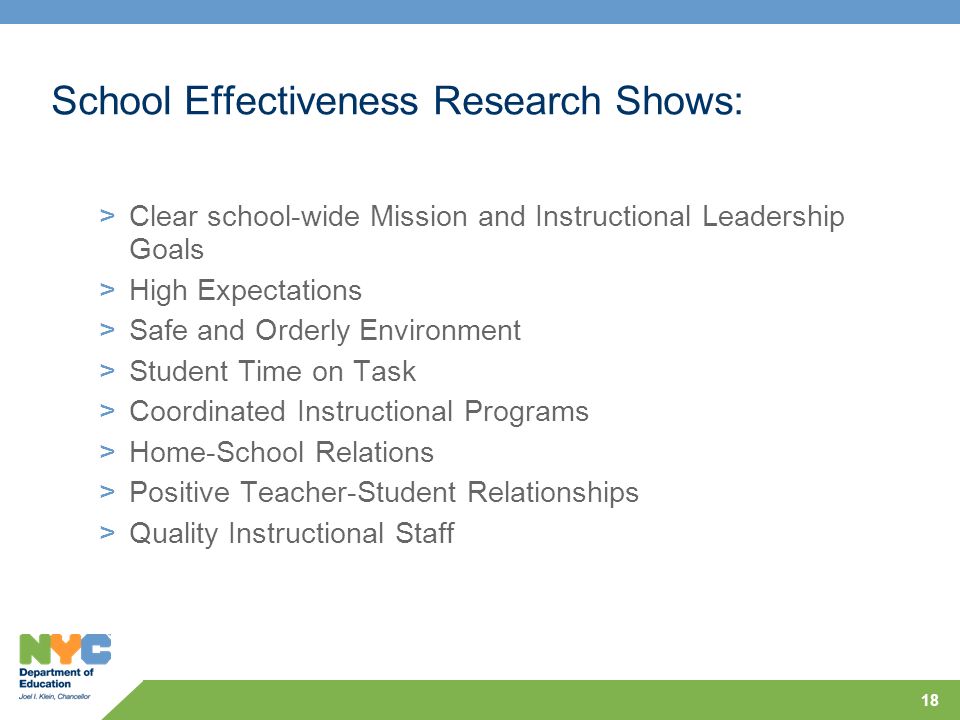 School Effectiveness Research Shows:

> Clear school-wide Mission and Instructional Leadership Goals
> High Expectations
> Safe and Orderly Environment
> Student Time on Task
> Coordinated Instructional Programs
> Home-School Relations
> Positive Teacher-Student Relationships
> Quality Instructional Staff

NYC
Department of Education
Joel I. Klein, Chancellor

18